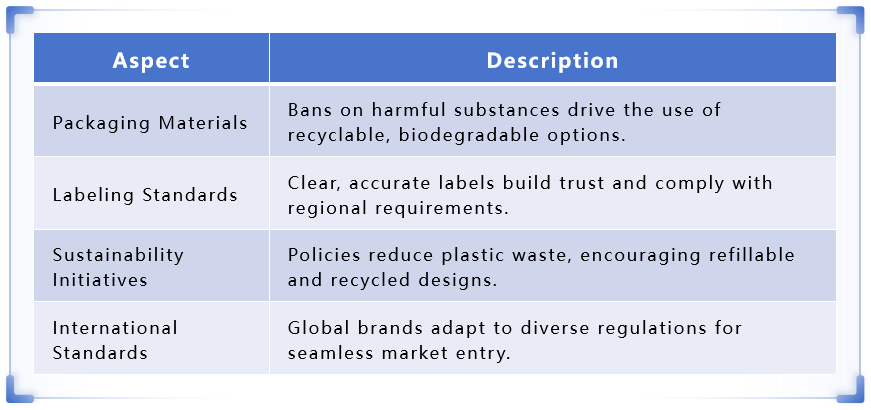 | Aspect | Description |
|---|---|
| Packaging Materials | Bans on harmful substances drive the use of recyclable, biodegradable options. |
| Labeling Standards | Clear, accurate labels build trust and comply with regional requirements. |
| Sustainability Initiatives | Policies reduce plastic waste, encouraging refillable and recycled designs. |
| International Standards | Global brands adapt to diverse regulations for seamless market entry. |